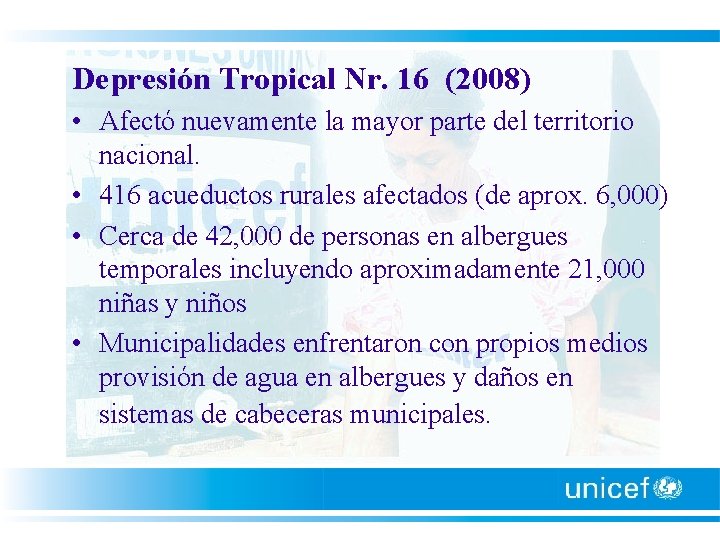 Depresión Tropical Nr. 16 (2008)

• Afectó nuevamente la mayor parte del territorio nacional.

• 416 acueductos rurales afectados (de aprox. 6,000)

• Cerca de 42,000 de personas en albergues temporales incluyendo aproximadamente 21,000 niñas y niños

• Municipalidades enfrentaron con propios medios provisión de agua en albergues y daños en sistemas de cabeceras municipales.

unicef